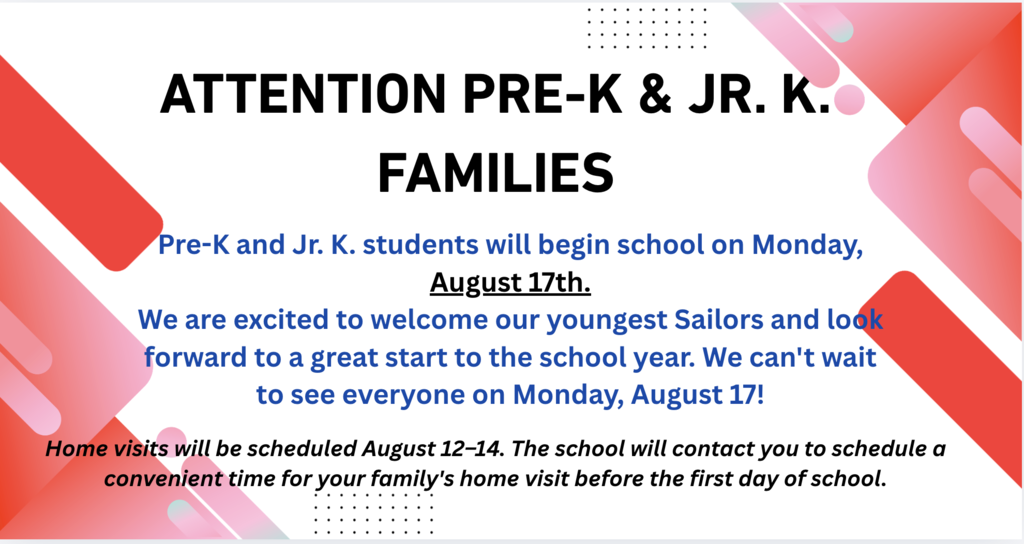 ATTENTION PRE-K & JR. K. FAMILIES

Pre-K and Jr. K. students will begin school on Monday, August 17th.
We are excited to welcome our youngest Sailors and look forward to a great start to the school year. We can't wait to see everyone on Monday, August 17!

Home visits will be scheduled August 12–14. The school will contact you to schedule a convenient time for your family's home visit before the first day of school.